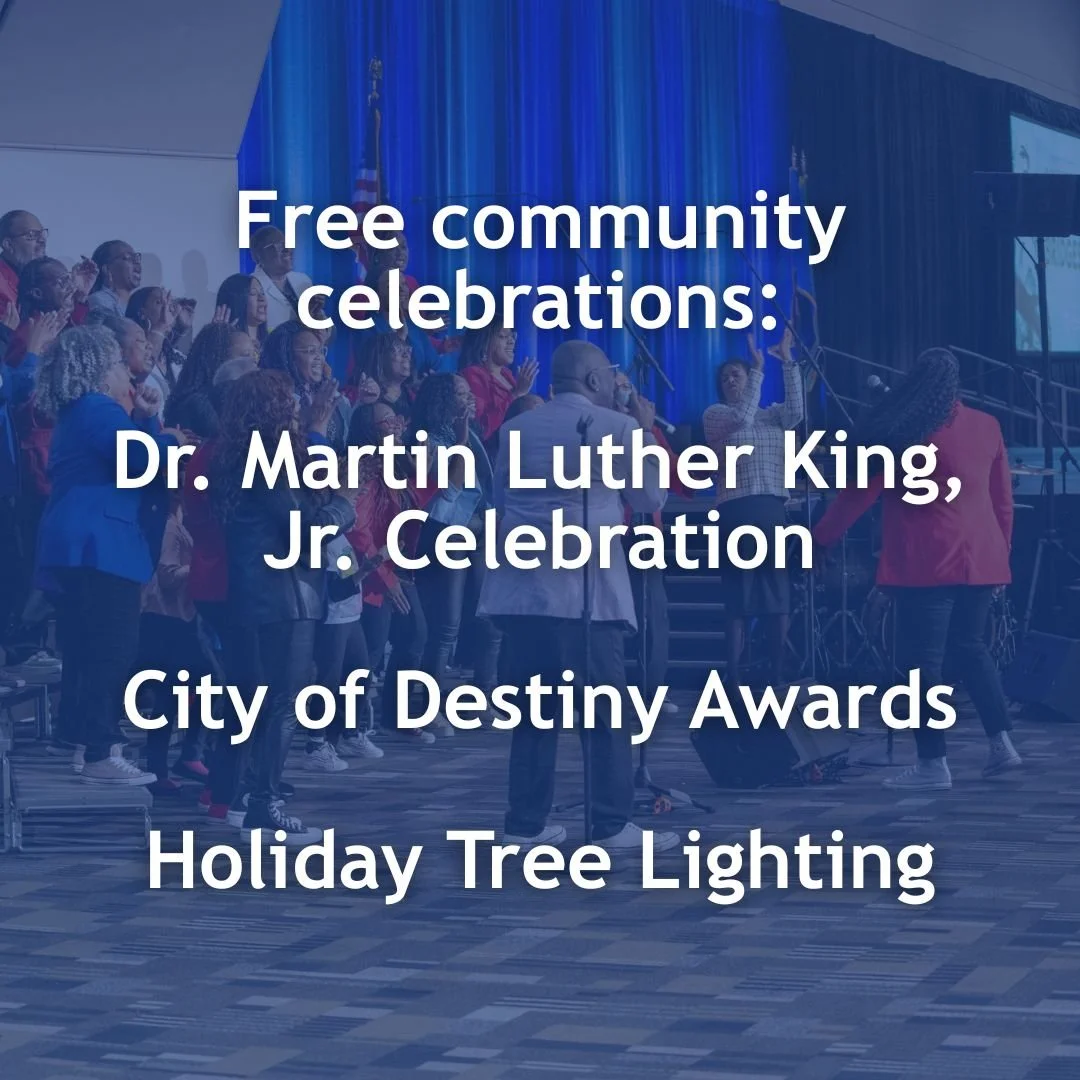 Free community celebrations:

Dr. Martin Luther King, Jr. Celebration

City of Destiny Awards

Holiday Tree Lighting